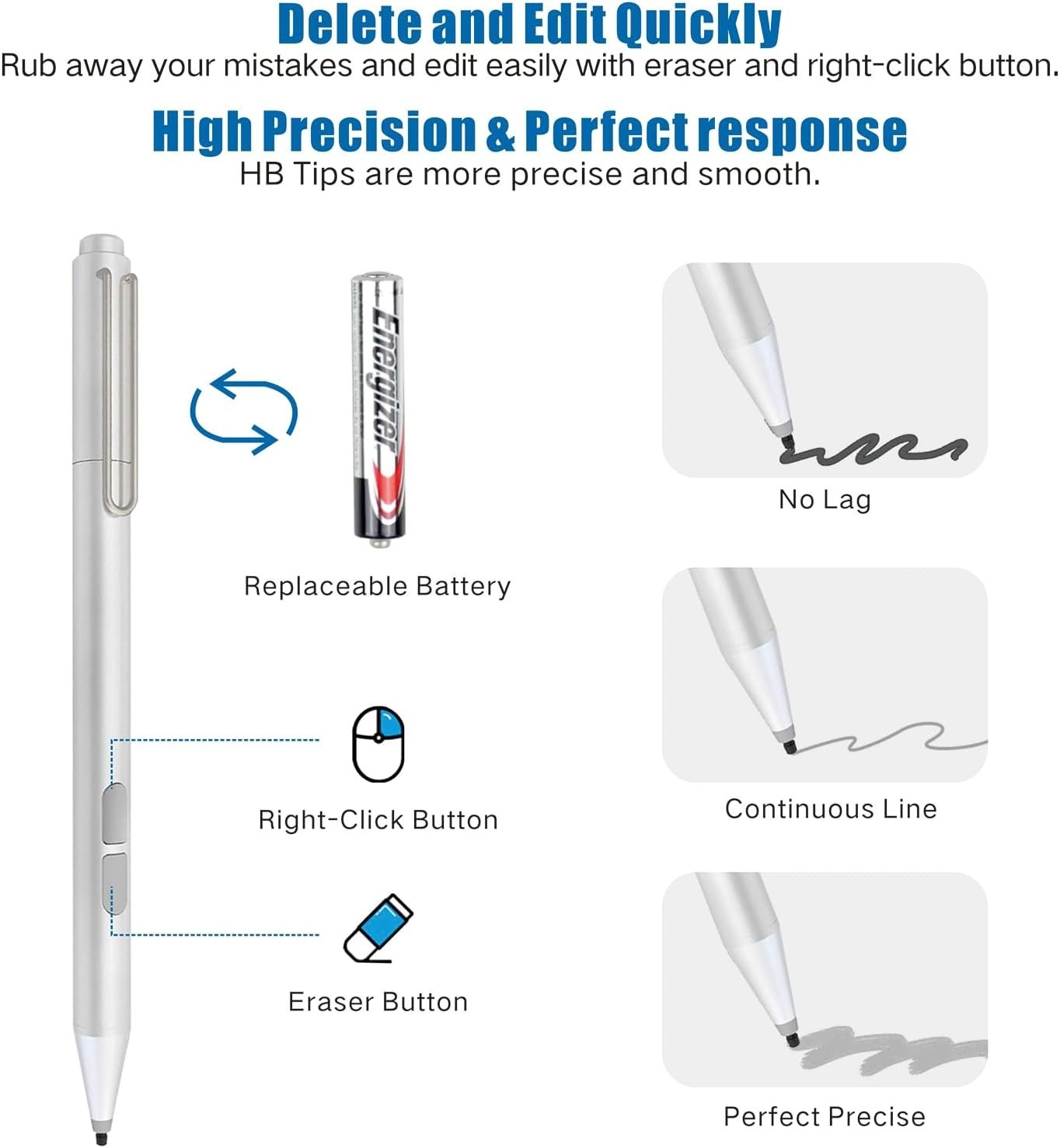 Delete and Edit Quickly
Rub away your mistakes and edit easily with eraser and right-click button.

High Precision & Perfect response
HB Tips are more precise and smooth.

Energizer

Replaceable Battery

Right-Click Button

Eraser Button

No Lag

Continuous Line

Perfect Precise